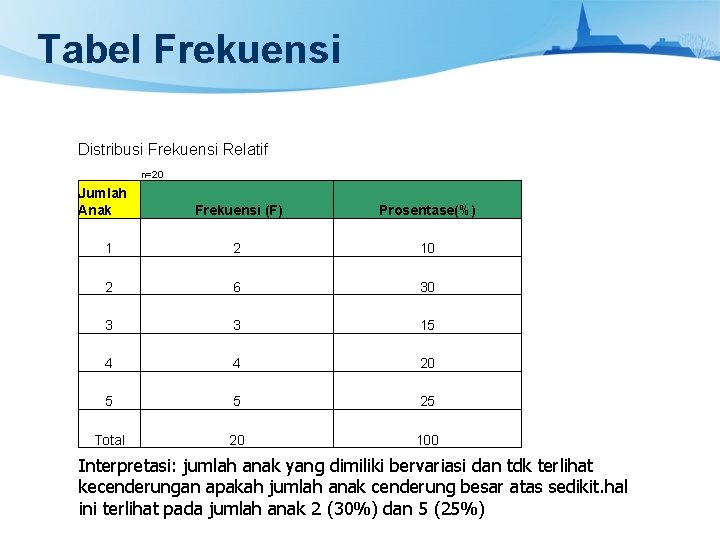 Tabel Frekuensi

Distribusi Frekuensi Relatif

n=20

| Jumlah Anak | Frekuensi (F) | Prosentase(%) |
|---|---|---|
| 1 | 2 | 10 |
| 2 | 6 | 30 |
| 3 | 3 | 15 |
| 4 | 4 | 20 |
| 5 | 5 | 25 |
| Total | 20 | 100 |

Interpretasi: jumlah anak yang dimiliki bervariasi dan tdk terlihat kecenderungan apakah jumlah anak cenderung besar atas sedikit.hal ini terlihat pada jumlah anak 2 (30%) dan 5 (25%)